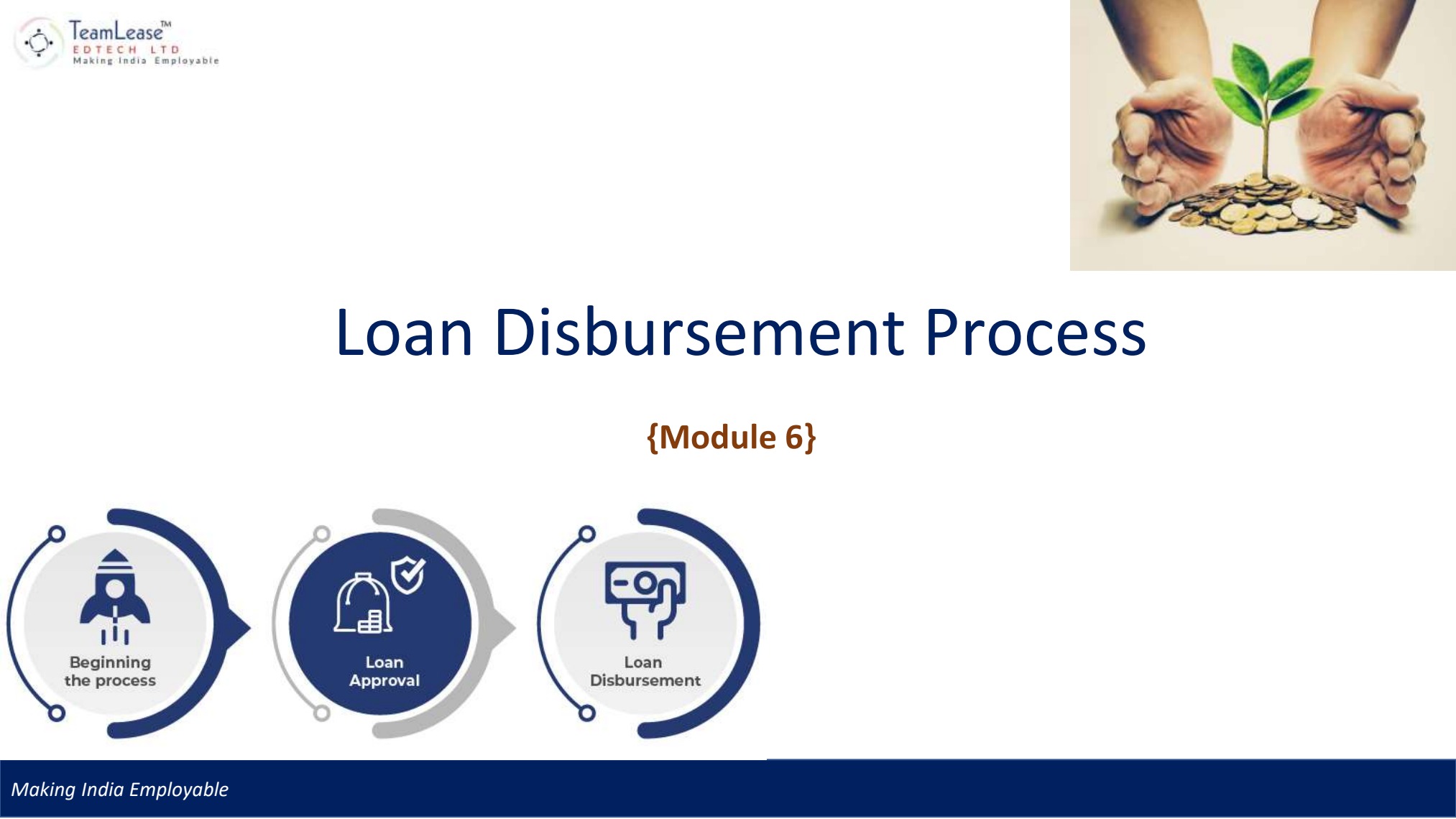 TeamLease™
EDTECH LTD
Making India Employable

Loan Disbursement Process

{Module 6}

Beginning the process

Loan Approval

Loan Disbursement

Making India Employable